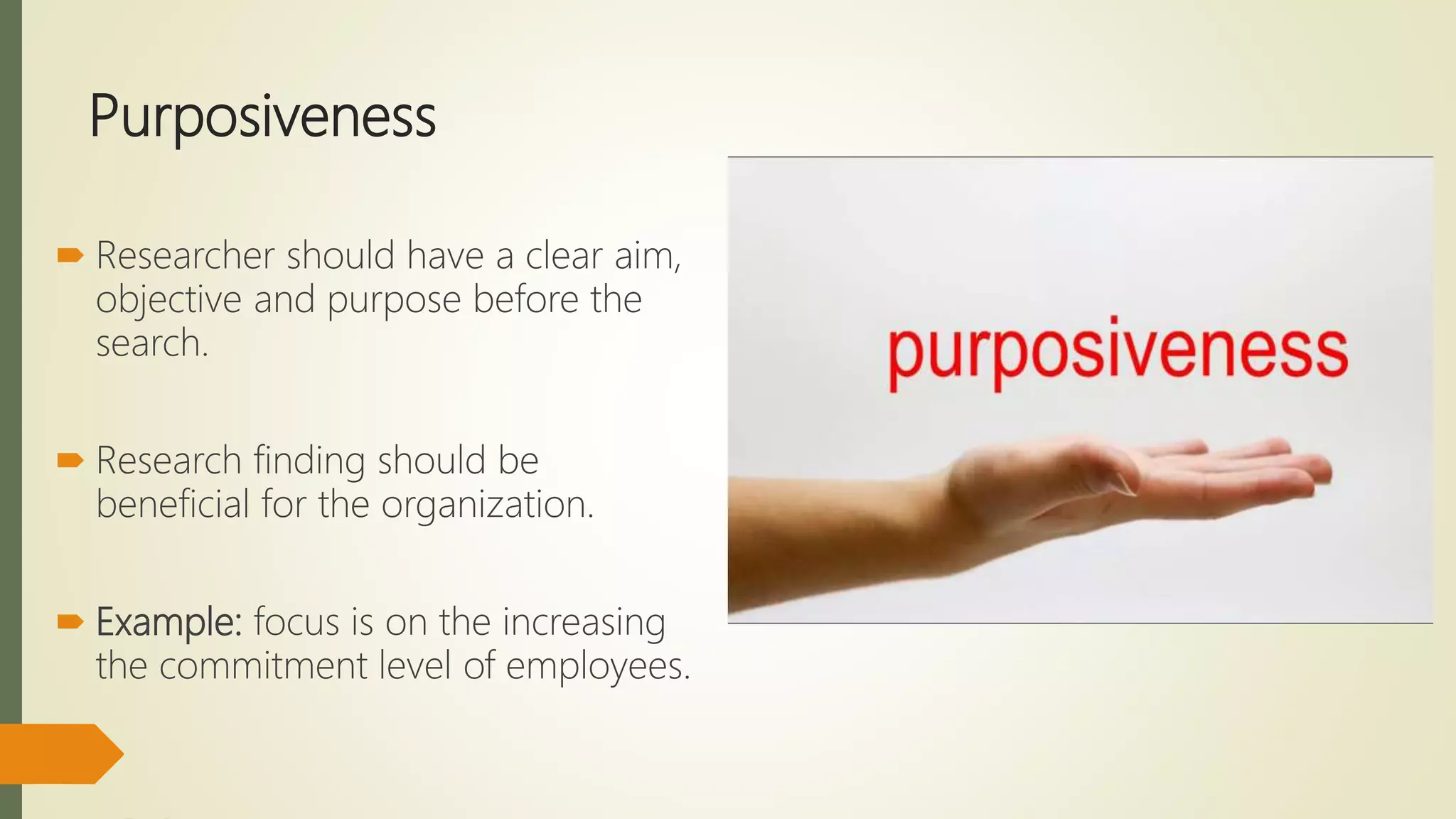 Purposiveness

Researcher should have a clear aim, objective and purpose before the search.

Research finding should be beneficial for the organization.

Example: focus is on the increasing the commitment level of employees.

purposiveness